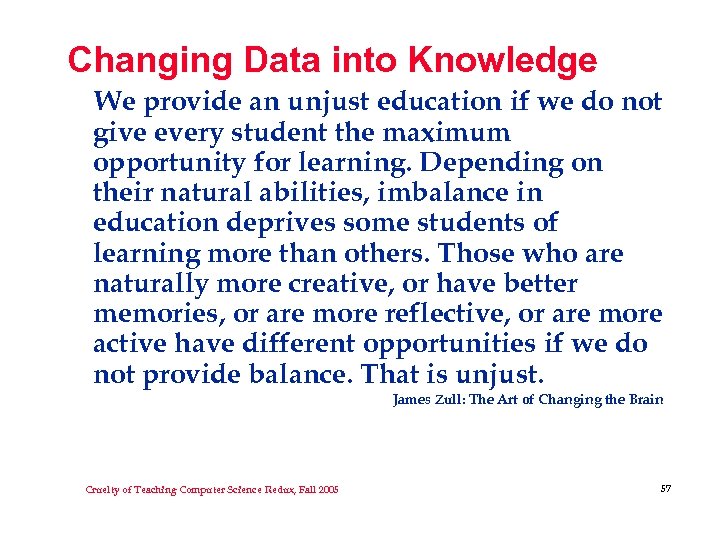 Changing Data into Knowledge

We provide an unjust education if we do not give every student the maximum opportunity for learning. Depending on their natural abilities, imbalance in education deprives some students of learning more than others. Those who are naturally more creative, or have better memories, or are more reflective, or are more active have different opportunities if we do not provide balance. That is unjust.

James Zull: The Art of Changing the Brain

Cruelty of Teaching Computer Science Redux, Fall 2005

57